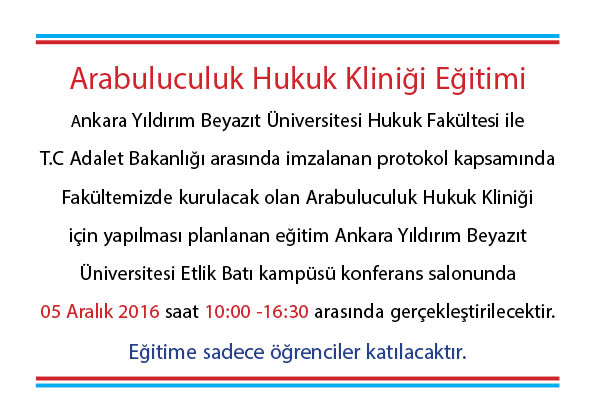 Arabuluculuk Hukuk Kliniği Eğitimi

Ankara Yıldırım Beyazıt Üniversitesi Hukuk Fakültesi ile T.C Adalet Bakanlığı arasında imzalanan protokol kapsamında Fakültemizde kurulacak olan Arabuluculuk Hukuk Kliniği için yapılması planlanan eğitim Ankara Yıldırım Beyazıt Üniversitesi Etlik Batı kampüsü konferans salonunda 05 Aralık 2016 saat 10:00 -16:30 arasında gerçekleştirilecektir.

Eğitime sadece öğrenciler katılacaktır.